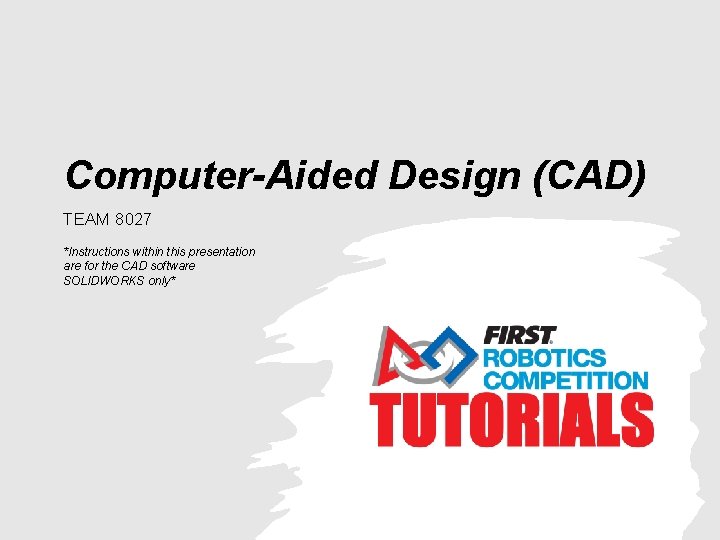 Computer-Aided Design (CAD)

TEAM 8027

*Instructions within this presentation are for the CAD software SOLIDWORKS only*

FIRST
ROBOTICS
COMPETITION
TUTORIALS